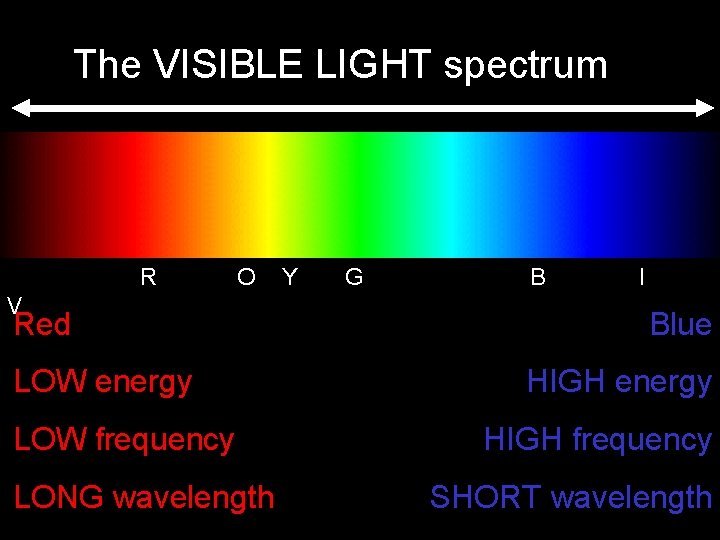 The VISIBLE LIGHT spectrum

R O Y G B I

V

Red

LOW energy

LOW frequency

LONG wavelength

Blue

HIGH energy

HIGH frequency

SHORT wavelength